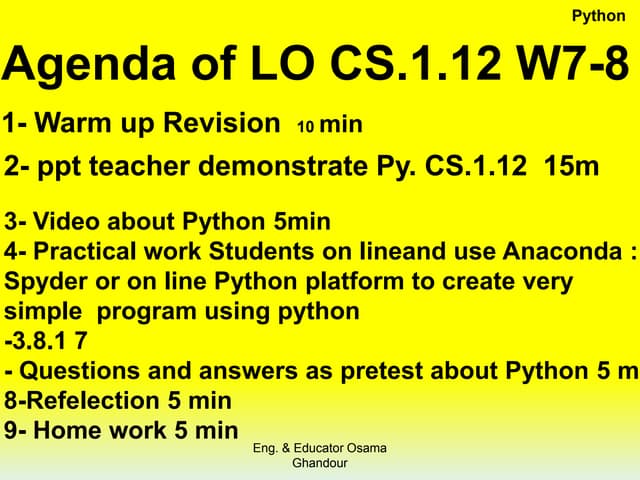 Python

Agenda of LO CS.1.12 W7-8

1- Warm up Revision 10 min

2- ppt teacher demonstrate Py. CS.1.12 15m

3- Video about Python 5min
4- Practical work Students on lineand use Anaconda : Spyder or on line Python platform to create very simple program using python
-3.8.1 7
- Questions and answers as pretest about Python 5 m
8-Refelection 5 min
9- Home work 5 min

Eng. & Educator Osama Ghandour